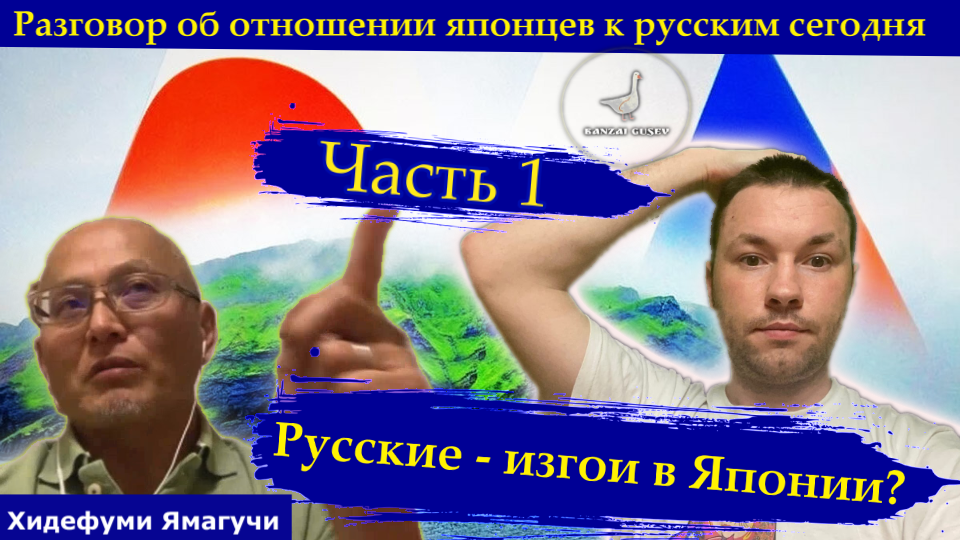 Разговор об отношении японцев к русским сегодня

BANZAI GUSEV

Часть 1

Русские - изгои в Японии?

Хидефуми Ямагучи